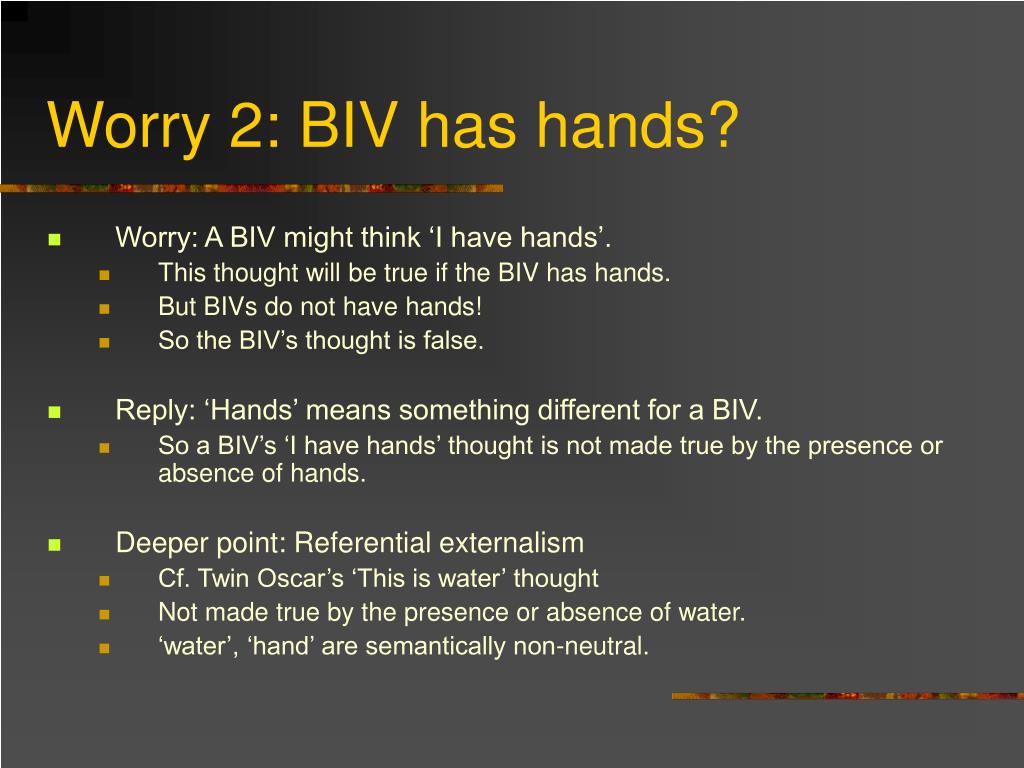 Worry 2: BIV has hands?

Worry: A BIV might think ‘I have hands’.
This thought will be true if the BIV has hands.
But BIVs do not have hands!
So the BIV’s thought is false.

Reply: ‘Hands’ means something different for a BIV.
So a BIV’s ‘I have hands’ thought is not made true by the presence or absence of hands.

Deeper point: Referential externalism
Cf. Twin Oscar’s ‘This is water’ thought
Not made true by the presence or absence of water.
‘water’, ‘hand’ are semantically non-neutral.